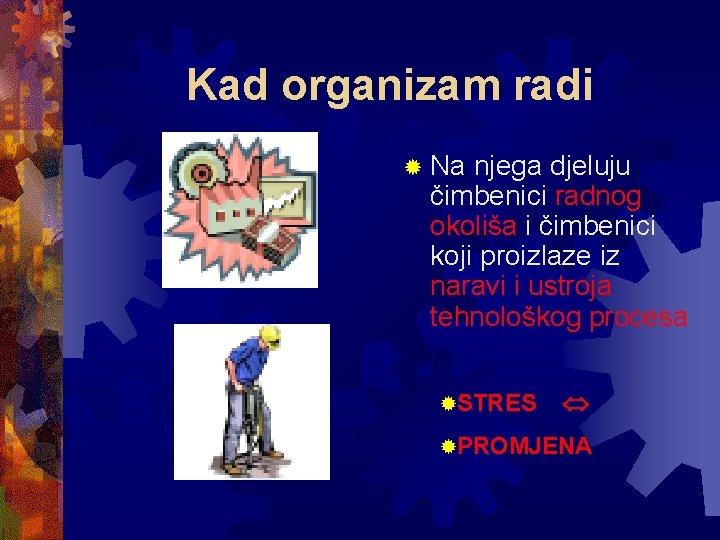 Kad organizam radi

Na njega djeluju čimbenici radnog okoliša i čimbenici koji proizlaze iz naravi i ustroja tehnološkog procesa

STRES $\Leftrightarrow$

PROMJENA